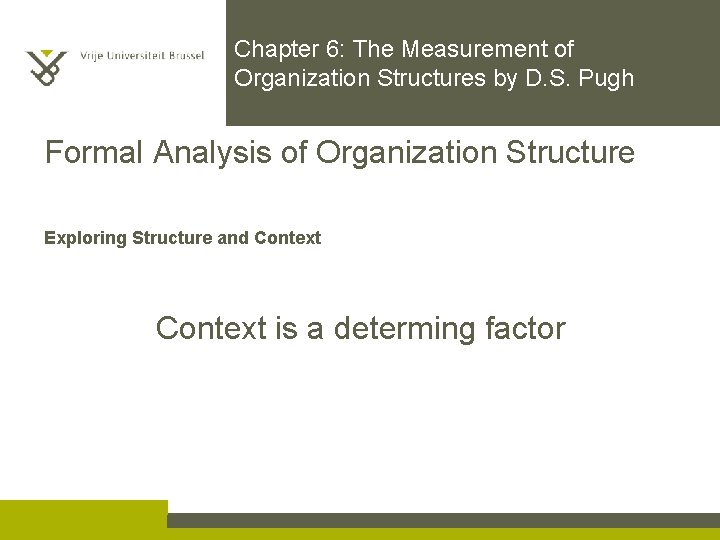 Vrije Universiteit Brussel

Chapter 6: The Measurement of Organization Structures by D.S. Pugh

Formal Analysis of Organization Structure

Exploring Structure and Context

Context is a determing factor